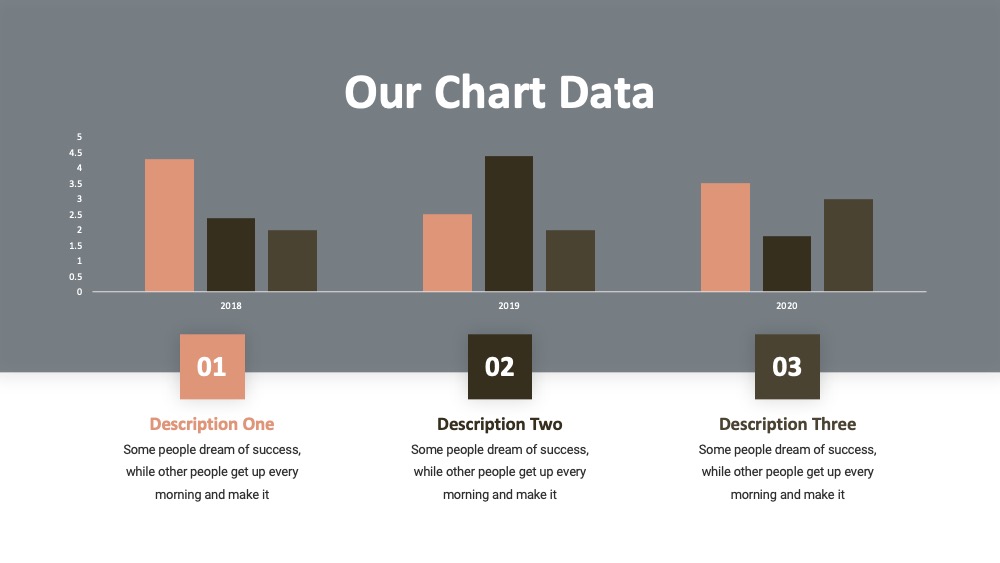 Our Chart Data

5
4.5
4
3.5
3
2.5
2
1.5
1
0.5
0

2018
2019
2020

01

Description One

Some people dream of success, while other people get up every morning and make it

02

Description Two

Some people dream of success, while other people get up every morning and make it

03

Description Three

Some people dream of success, while other people get up every morning and make it